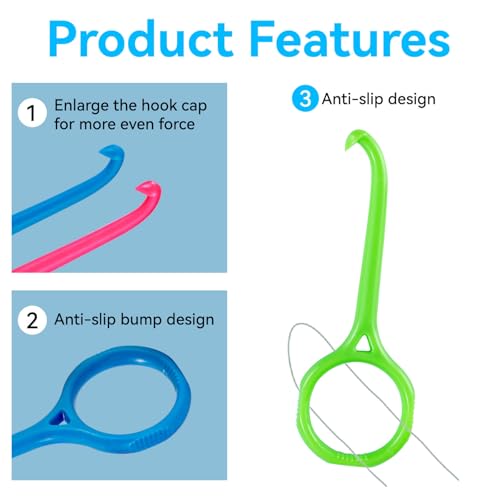 Product Features

1 Enlarge the hook cap for more even force

2 Anti-slip bump design

3 Anti-slip design